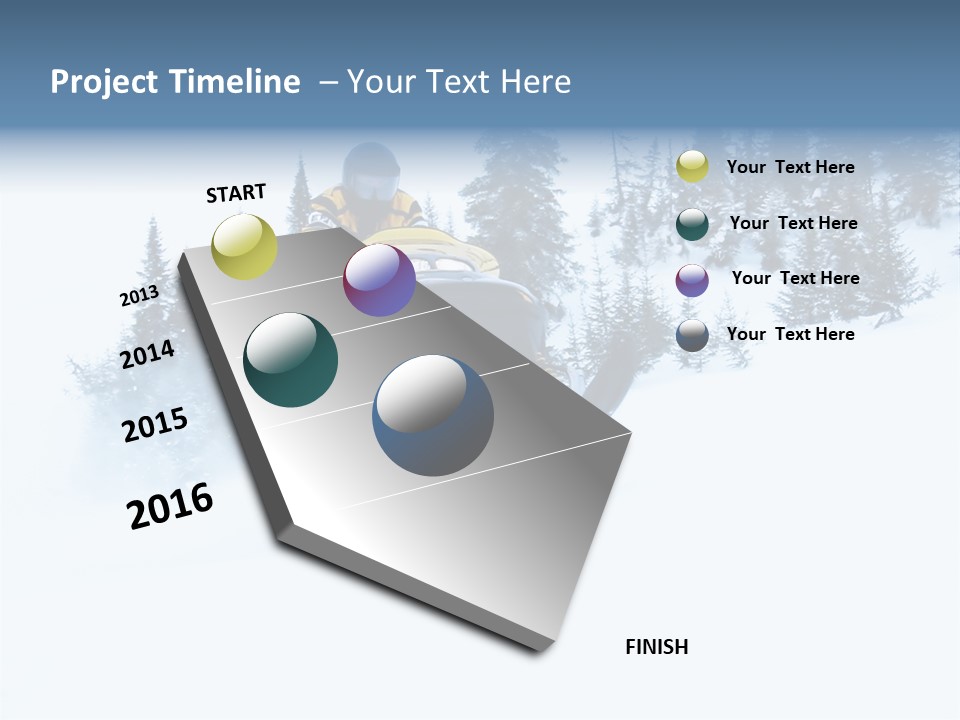 Project Timeline – Your Text Here

START

2013

2014

2015

2016

FINISH

Your Text Here

Your Text Here

Your Text Here

Your Text Here